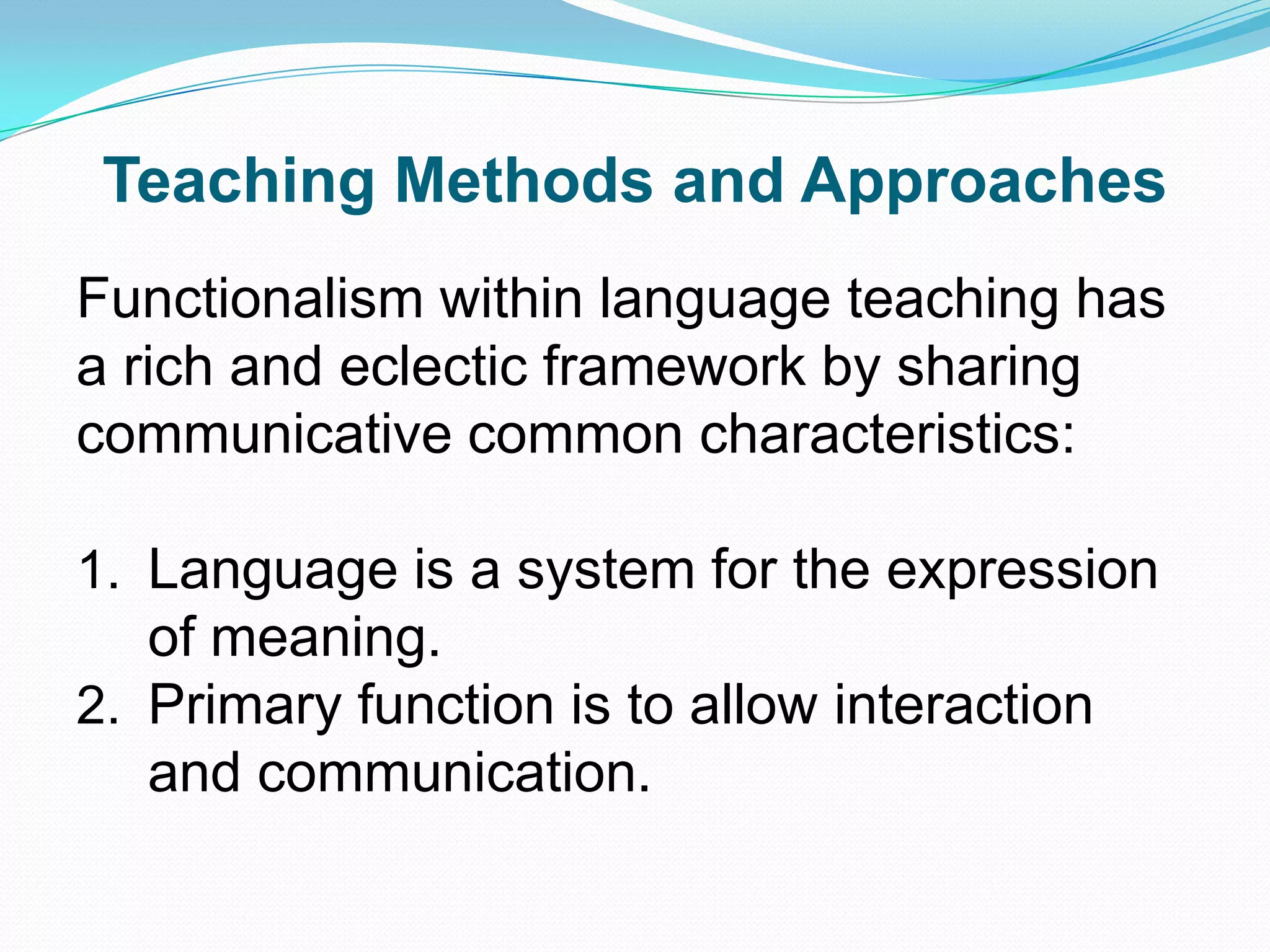 Teaching Methods and Approaches

Functionalism within language teaching has a rich and eclectic framework by sharing communicative common characteristics:

1. Language is a system for the expression of meaning.
2. Primary function is to allow interaction and communication.